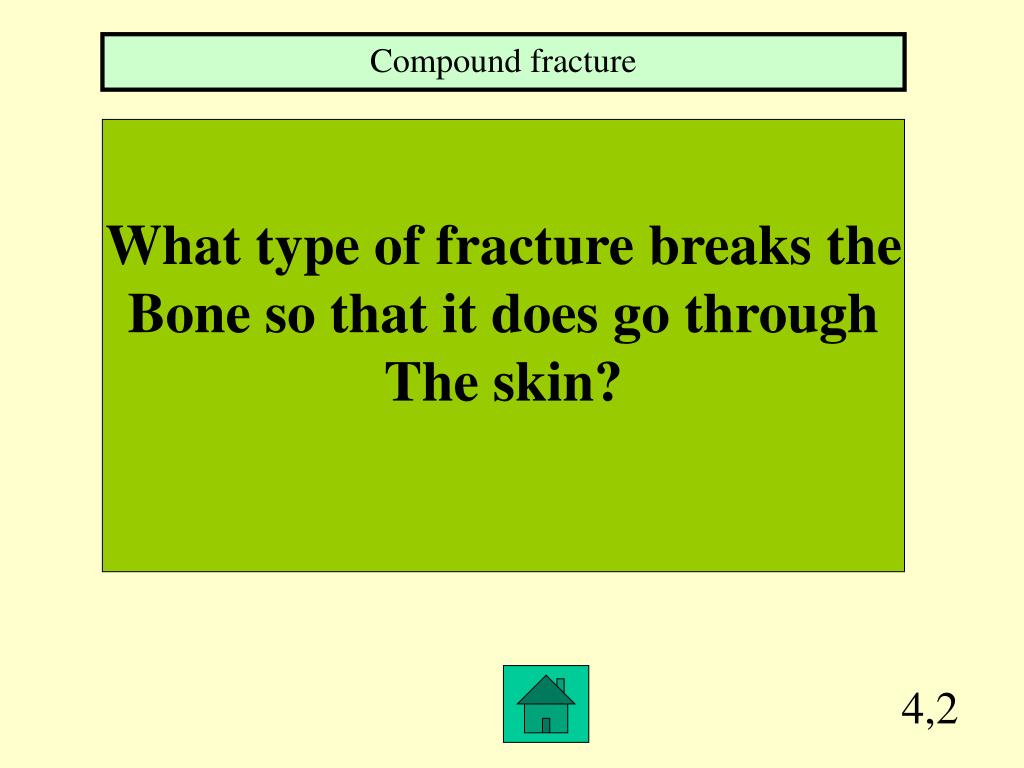 Compound fracture

What type of fracture breaks the Bone so that it does go through The skin?

4,2